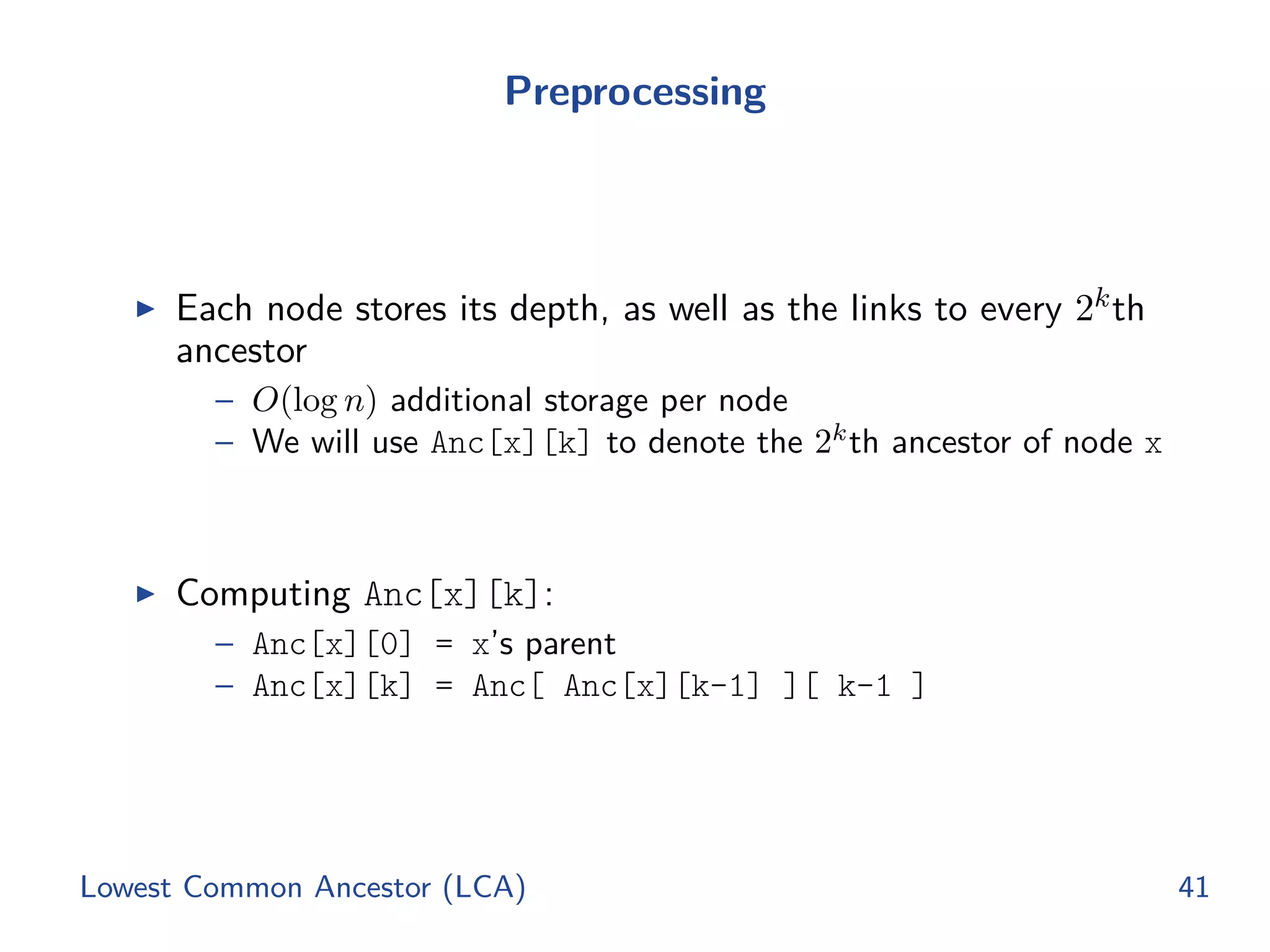 Preprocessing

▶ Each node stores its depth, as well as the links to every $2^k$th ancestor

– $O(\log n)$ additional storage per node
– We will use Anc[x][k] to denote the $2^k$th ancestor of node x

▶ Computing Anc[x][k]:

– Anc[x][0] = x's parent
– Anc[x][k] = Anc[ Anc[x][k-1] ][ k-1 ]

Lowest Common Ancestor (LCA) 41